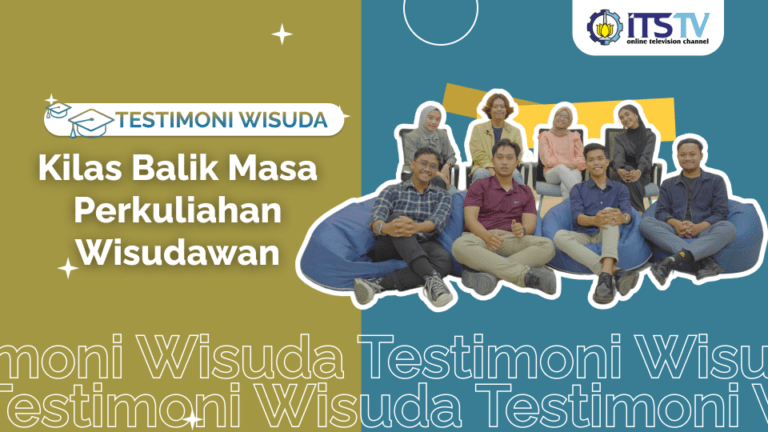 ITS TV
online television channel

TESTIMONI WISUDA

Kilas Balik Masa Perkuliahan Wisudawan

moni Wisuda Testimoni Wisu
Testimoni Wisuda Testimoni W